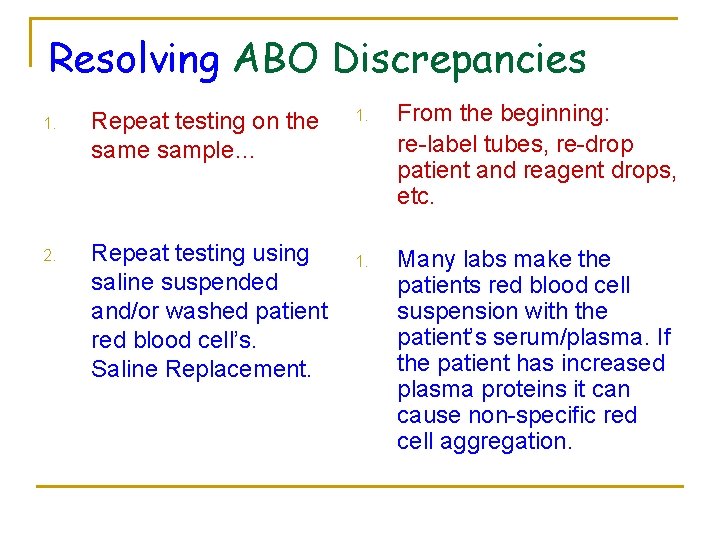 Resolving ABO Discrepancies

1. Repeat testing on the same sample…

2. Repeat testing using saline suspended and/or washed patient red blood cell's. Saline Replacement.

1. From the beginning: re-label tubes, re-drop patient and reagent drops, etc.

1. Many labs make the patients red blood cell suspension with the patient's serum/plasma. If the patient has increased plasma proteins it can cause non-specific red cell aggregation.